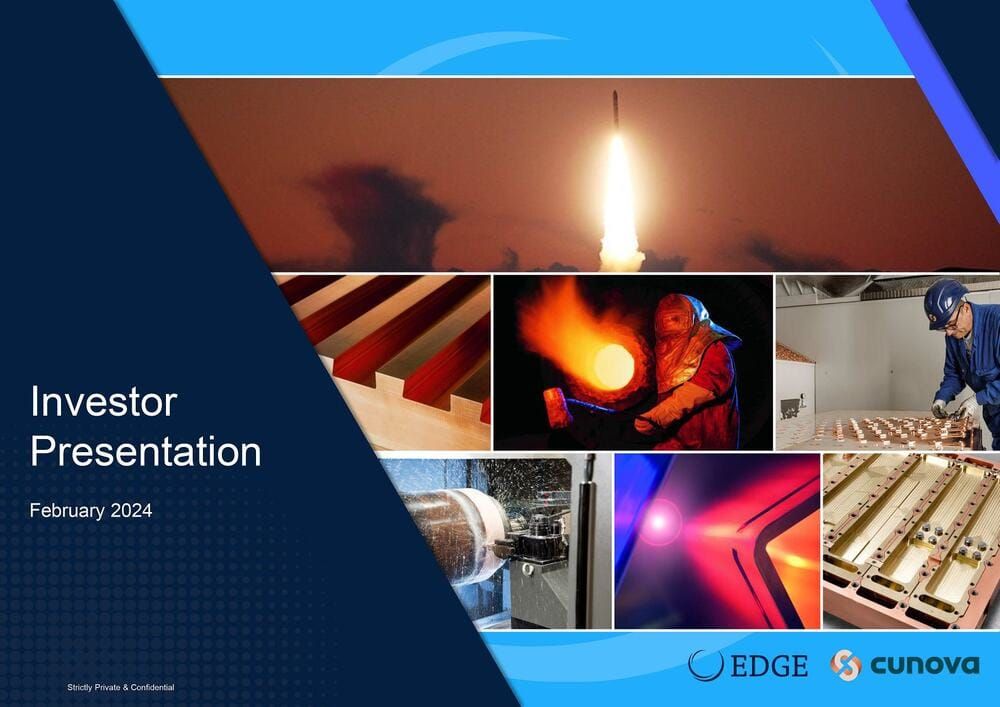 Investor Presentation

February 2024

Strictly Private & Confidential

EDGE cunova